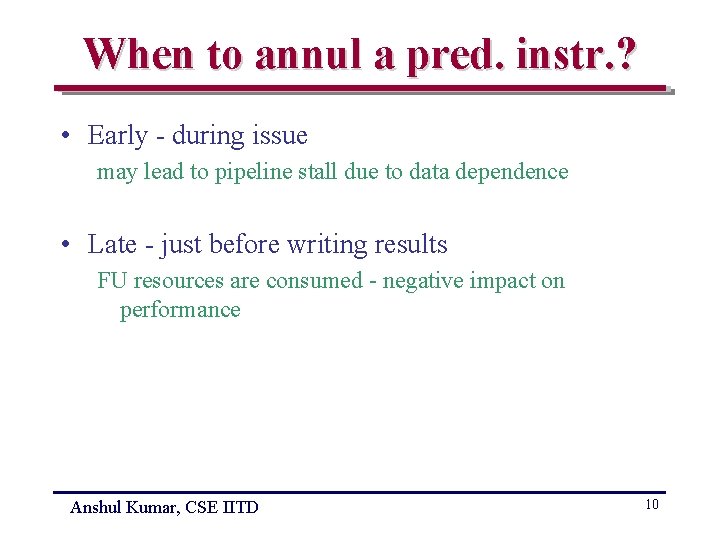 When to annul a pred. instr.?

• Early - during issue

may lead to pipeline stall due to data dependence

• Late - just before writing results

FU resources are consumed - negative impact on performance

Anshul Kumar, CSE IITD

10